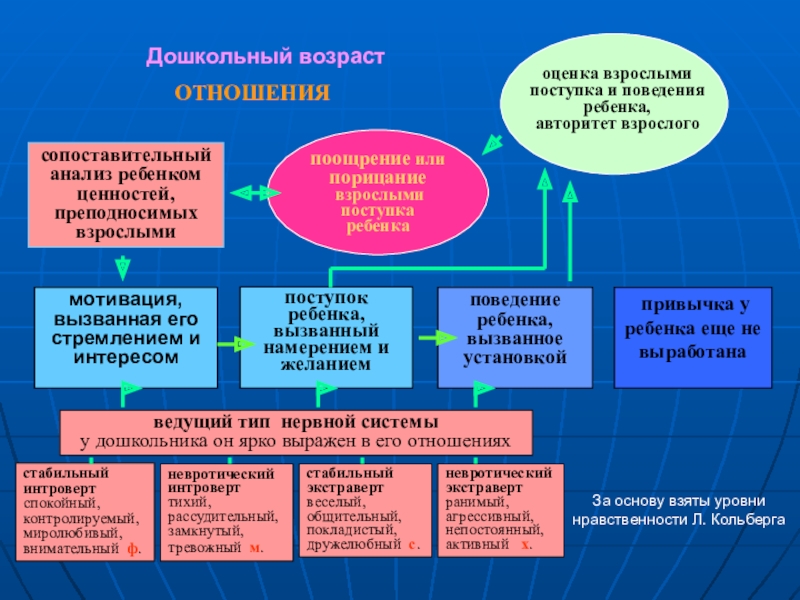 Дошкольный возраст

ОТНОШЕНИЯ

оценка взрослыми поступка и поведения ребенка, авторитет взрослого

сопоставительный анализ ребенком ценностей, преподносимых взрослыми

поощрение или порицание взрослыми поступка ребенка

мотивация, вызванная его стремлением и интересом

поступок ребенка, вызванный намерением и желанием

поведение ребенка, вызванное установкой

привычка у ребенка еще не выработана

ведущий тип нервной системы
у дошкольника он ярко выражен в его отношениях

стабильный интроверт спокойный, контролируемый, миролюбивый, внимательный ф.

невротический интроверт тихий, рассудительный, замкнутый, тревожный м.

стабильный экстраверт веселый, общительный, покладистый, дружелюбный с.

невротический экстраверт ранимый, агрессивный, непостоянный, активный х.

За основу взяты уровни нравственности Л. Кольберга